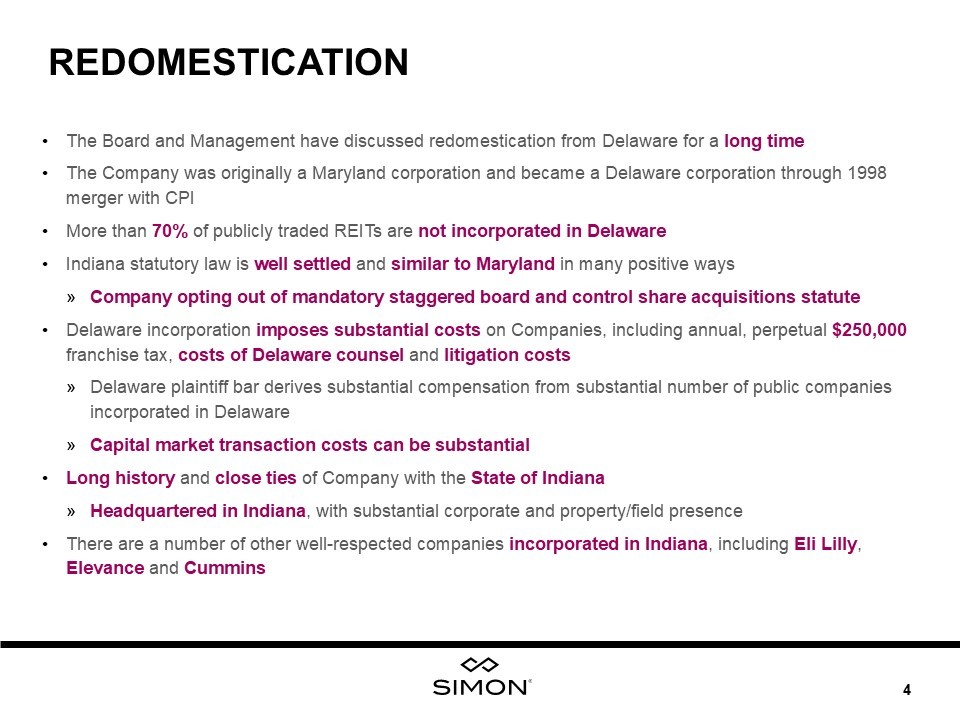 REDOMESTICATION

• The Board and Management have discussed redomestication from Delaware for a long time

• The Company was originally a Maryland corporation and became a Delaware corporation through 1998 merger with CPI

• More than 70% of publicly traded REITs are not incorporated in Delaware

• Indiana statutory law is well settled and similar to Maryland in many positive ways

» Company opting out of mandatory staggered board and control share acquisitions statute

• Delaware incorporation imposes substantial costs on Companies, including annual, perpetual $250,000 franchise tax, costs of Delaware counsel and litigation costs

» Delaware plaintiff bar derives substantial compensation from substantial number of public companies incorporated in Delaware

» Capital market transaction costs can be substantial

• Long history and close ties of Company with the State of Indiana

» Headquartered in Indiana, with substantial corporate and property/field presence

• There are a number of other well-respected companies incorporated in Indiana, including Eli Lilly, Elevance and Cummins

SIMON®

4